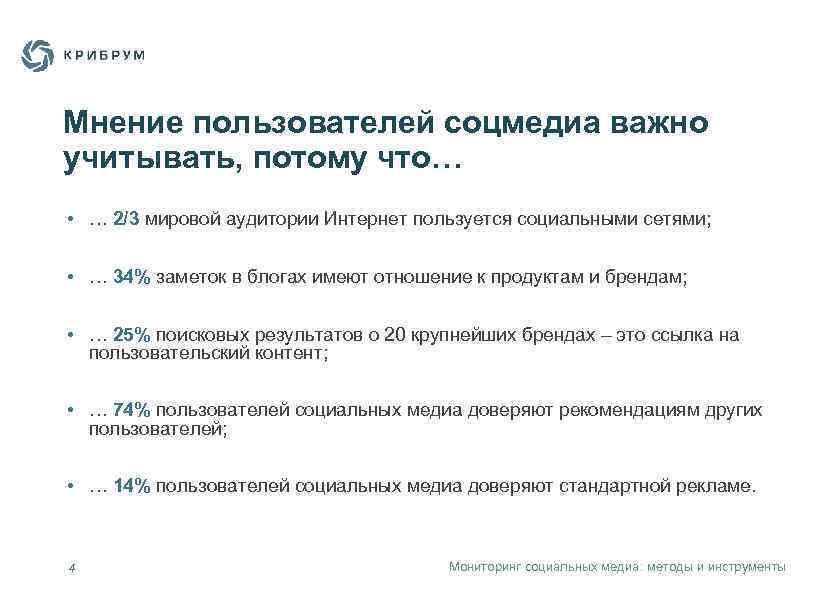 КРИБРУМ

Мнение пользователей соцмедиа важно учитывать, потому что…

• … 2/3 мировой аудитории Интернет пользуется социальными сетями;

• … 34% заметок в блогах имеют отношение к продуктам и брендам;

• … 25% поисковых результатов о 20 крупнейших брендах – это ссылка на пользовательский контент;

• … 74% пользователей социальных медиа доверяют рекомендациям других пользователей;

• … 14% пользователей социальных медиа доверяют стандартной рекламе.

4

Мониторинг социальных медиа: методы и инструменты